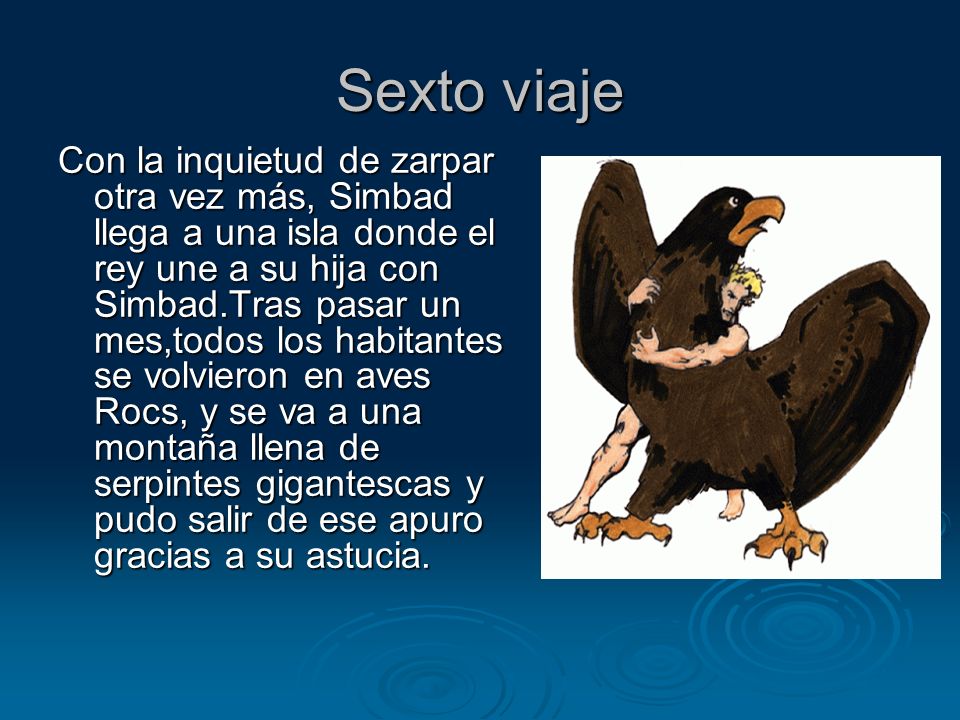 Sexto viaje

Con la inquietud de zarpar otra vez más, Simbad llega a una isla donde el rey une a su hija con Simbad.Tras pasar un mes,todos los habitantes se volvieron en aves Rocs, y se va a una montaña llena de serpintes gigantescas y pudo salir de ese apuro gracias a su astucia.